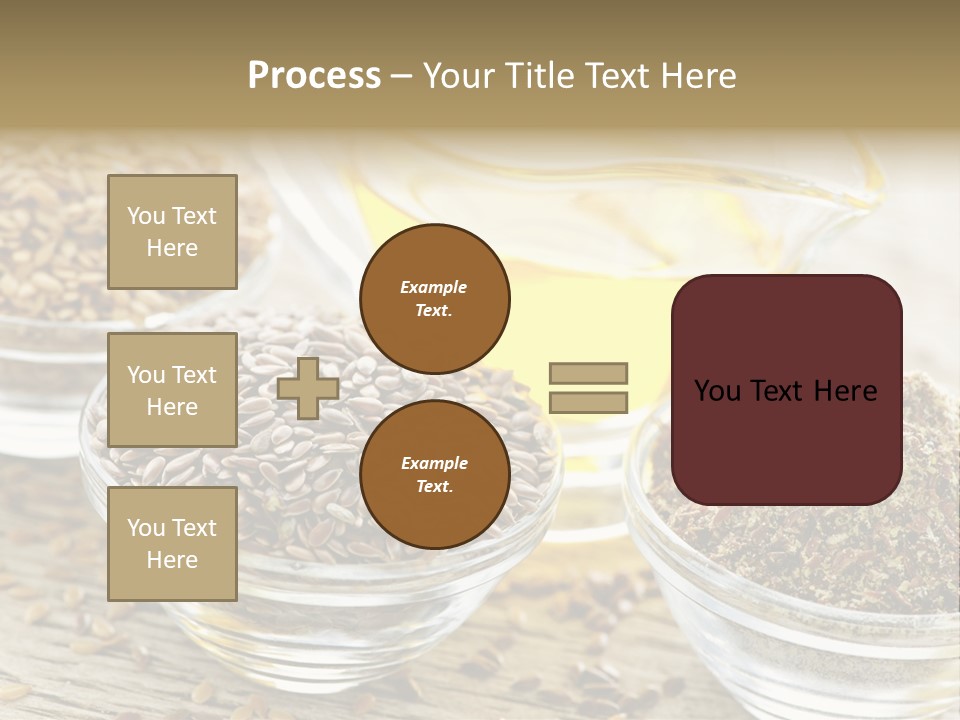 Process – Your Title Text Here

You Text Here

You Text Here

You Text Here

Example Text.

Example Text.

You Text Here